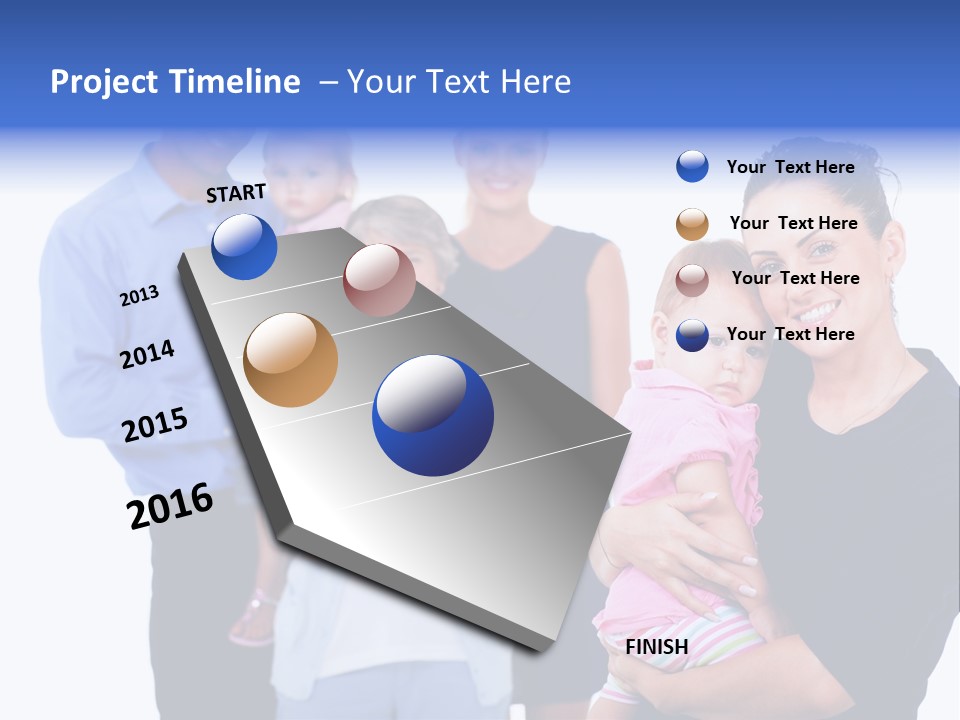 Project Timeline – Your Text Here

START

2013

2014

2015

2016

Your Text Here

Your Text Here

Your Text Here

Your Text Here

FINISH